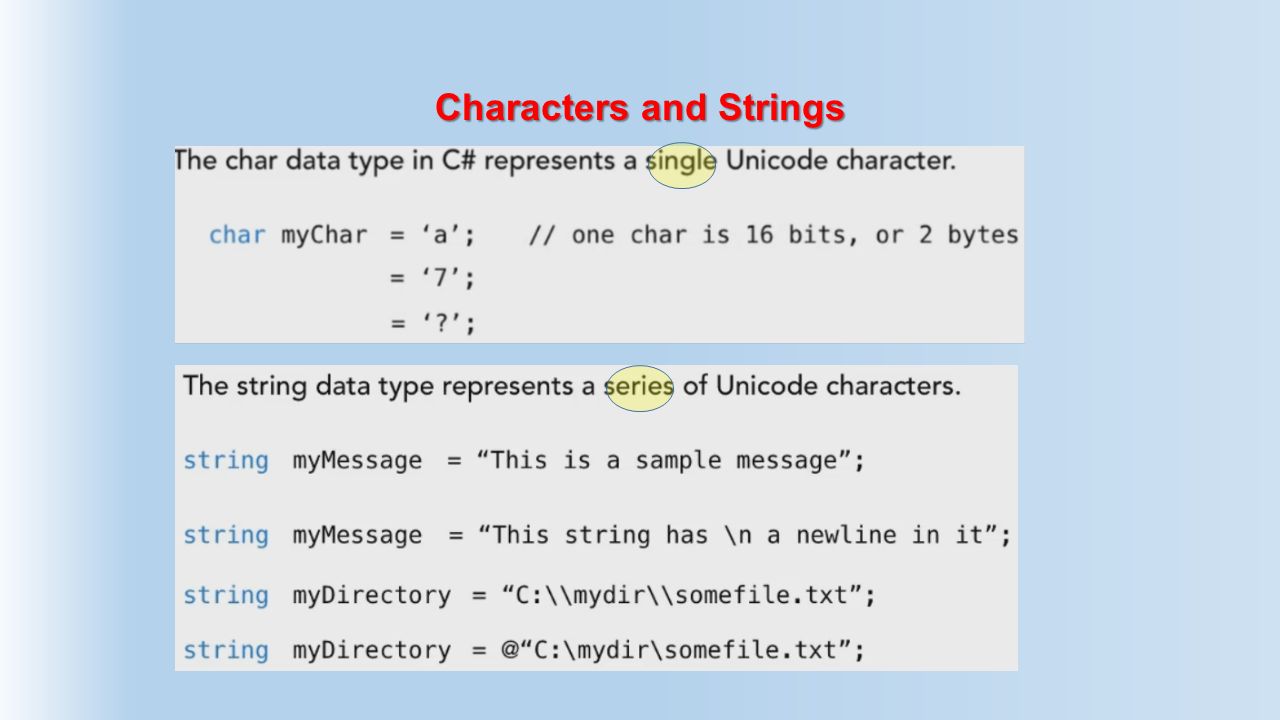 Characters and Strings

The char data type in C# represents a single Unicode character.

char myChar = ‘a’;    // one char is 16 bits, or 2 bytes
= ‘7’;
= ‘?’;

The string data type represents a series of Unicode characters.

string myMessage = “This is a sample message”;

string myMessage = “This string has \n a newline in it”;

string myDirectory = “C:\\mydir\\somefile.txt”;

string myDirectory = @“C:\mydir\somefile.txt”;